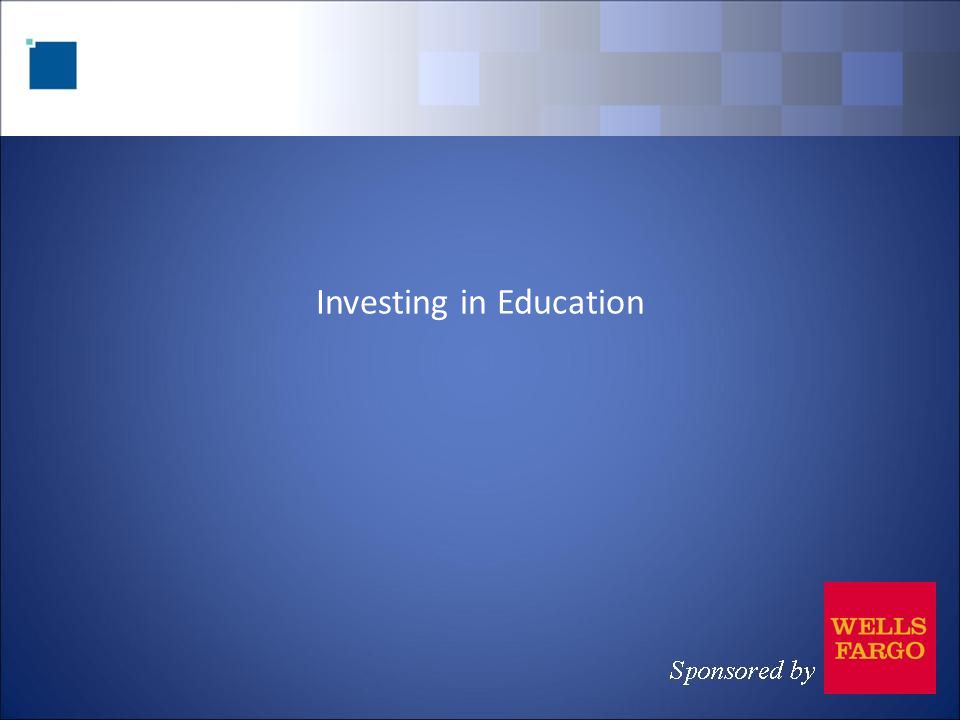 Investing in Education

Sponsored by WELLS FARGO